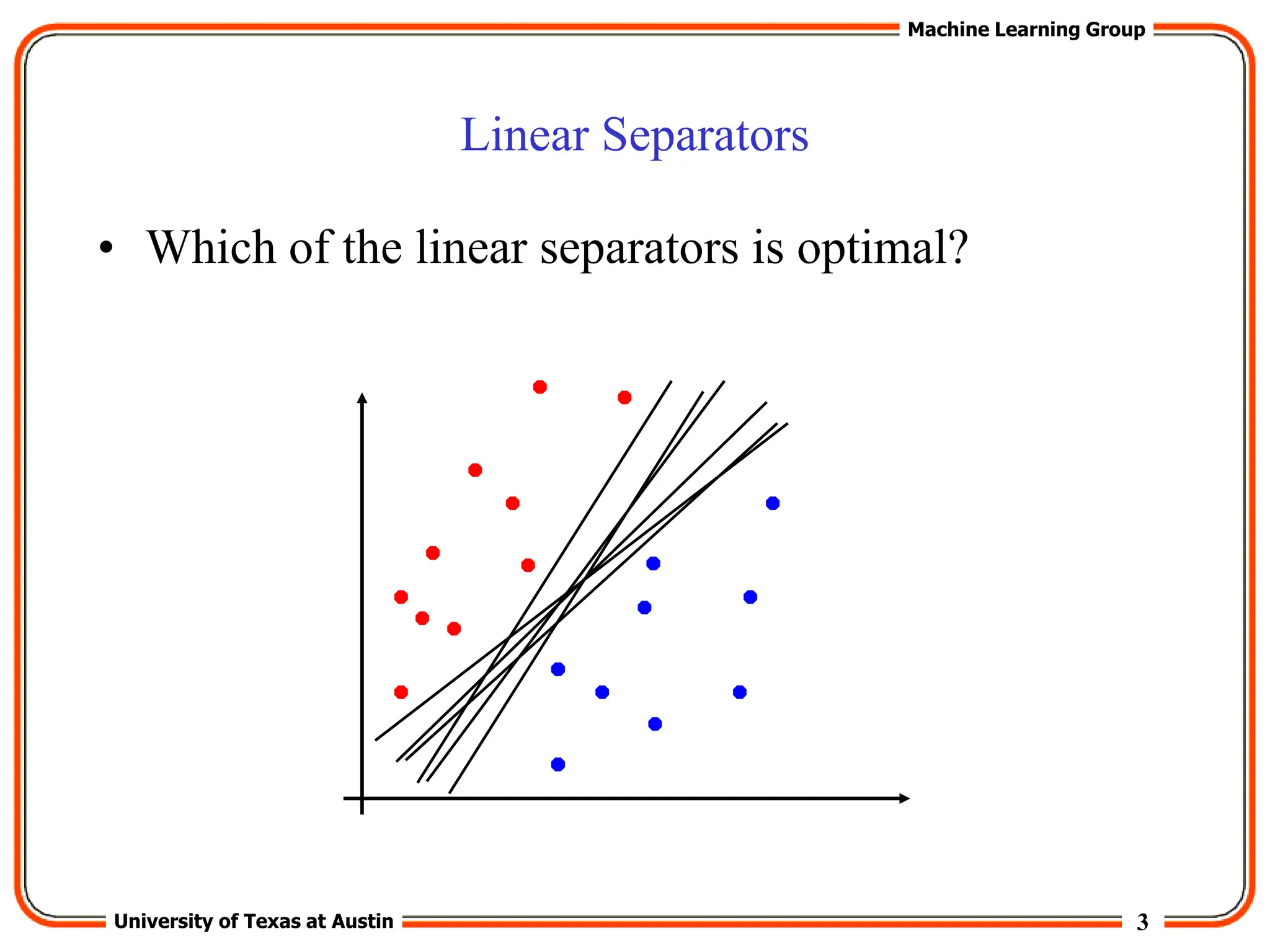 Machine Learning Group

Linear Separators

• Which of the linear separators is optimal?

University of Texas at Austin

3